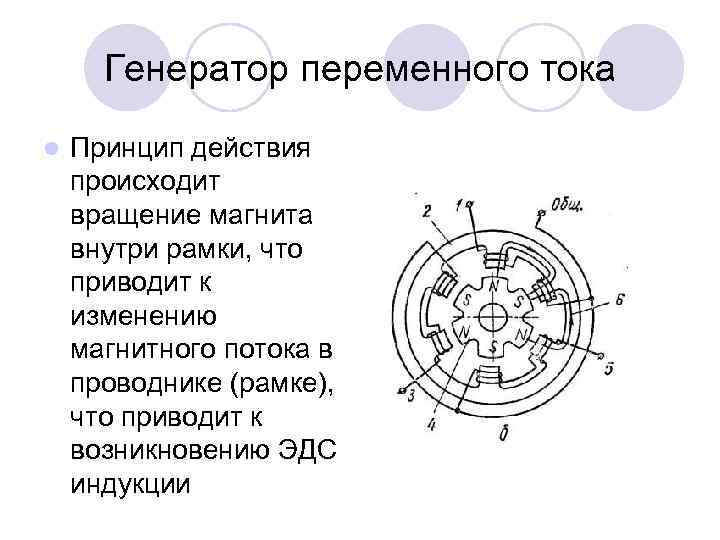 Генератор переменного тока

Принцип действия происходит вращение магнита внутри рамки, что приводит к изменению магнитного потока в проводнике (рамке), что приводит к возникновению ЭДС индукции

2
1
Общ.
N
S
S
N
N
S
6
5
3
4
б